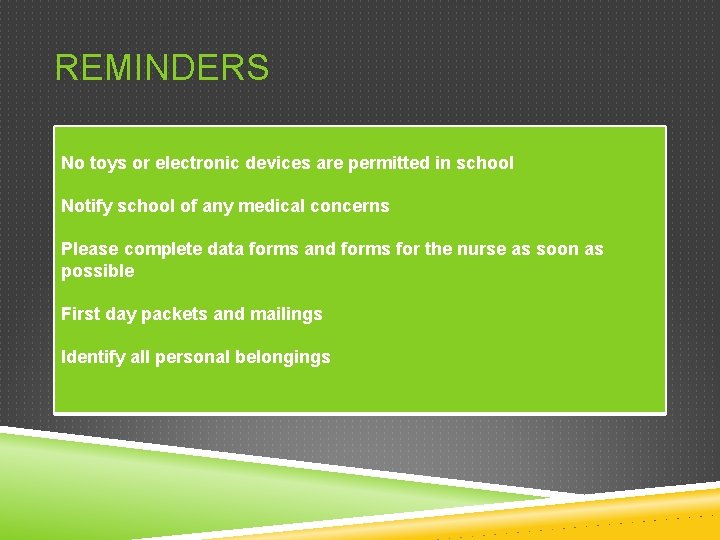 REMINDERS

No toys or electronic devices are permitted in school

Notify school of any medical concerns

Please complete data forms and forms for the nurse as soon as possible

First day packets and mailings

Identify all personal belongings